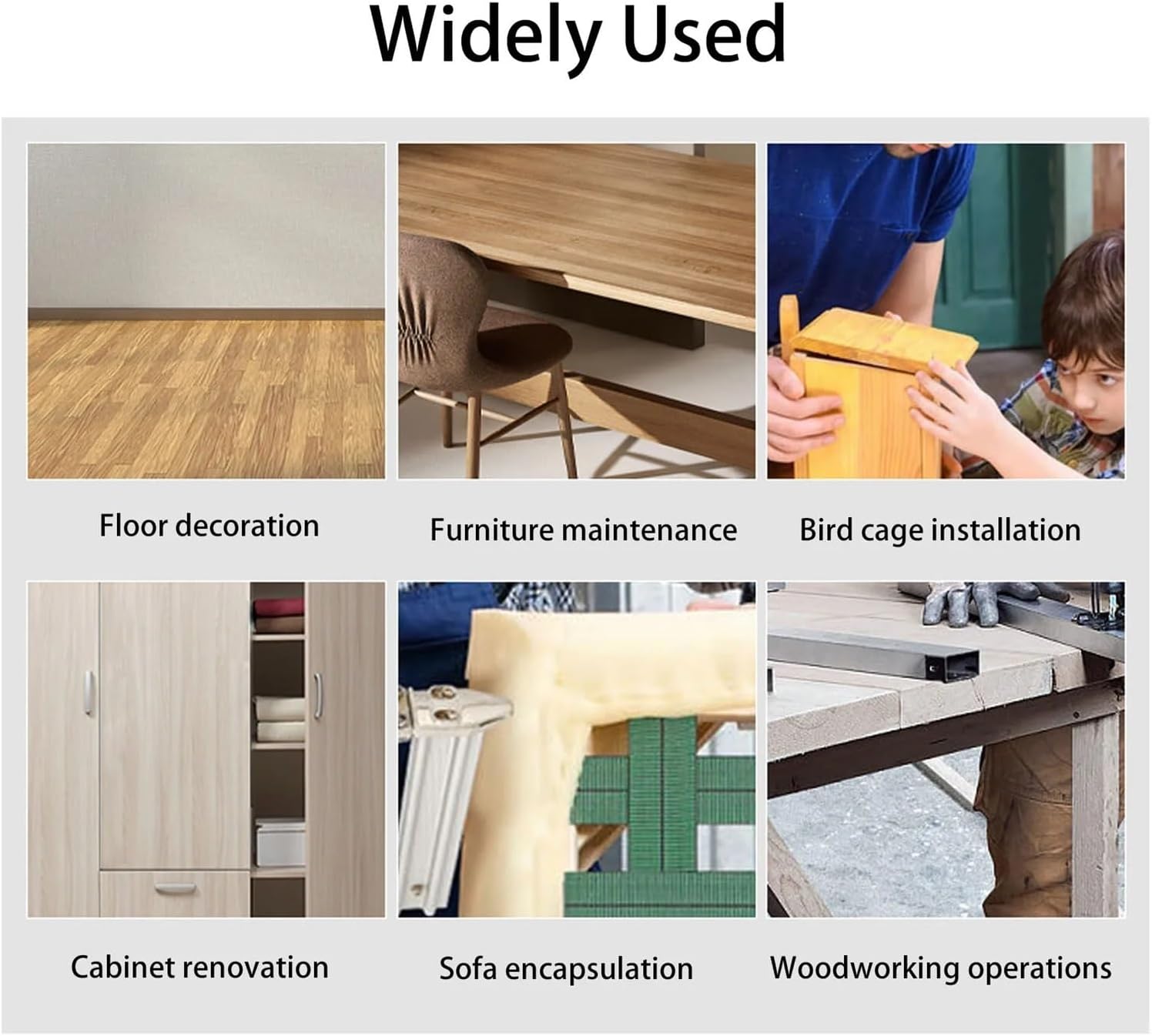 Widely Used

Floor decoration

Furniture maintenance

Bird cage installation

Cabinet renovation

Sofa encapsulation

Woodworking operations